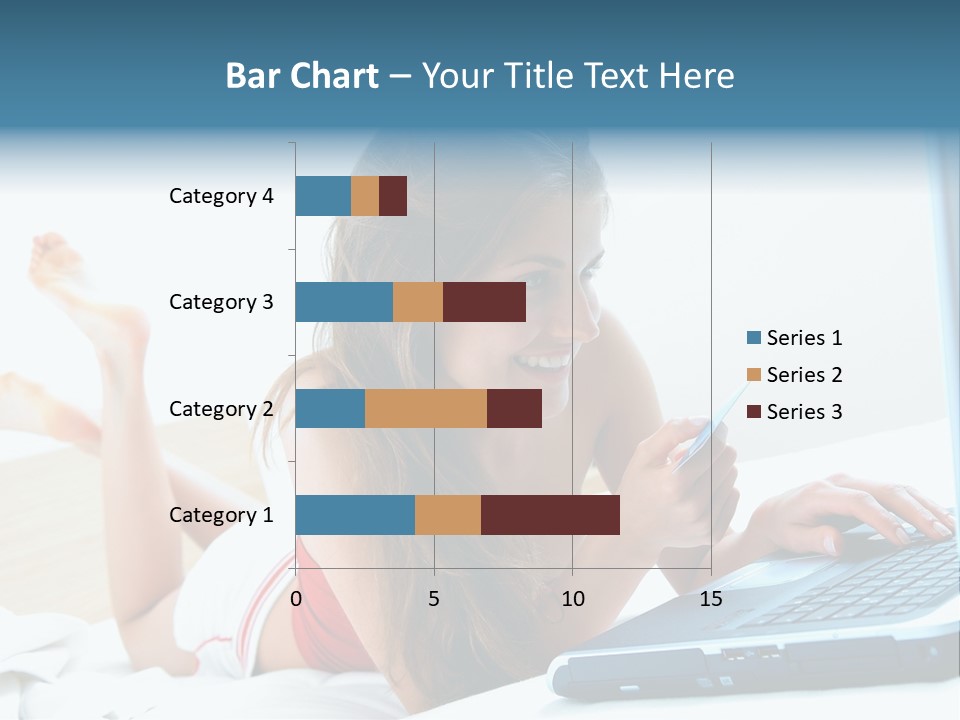 Bar Chart – Your Title Text Here

Category 4
Category 3
Category 2
Category 1

0 5 10 15

Series 1
Series 2
Series 3